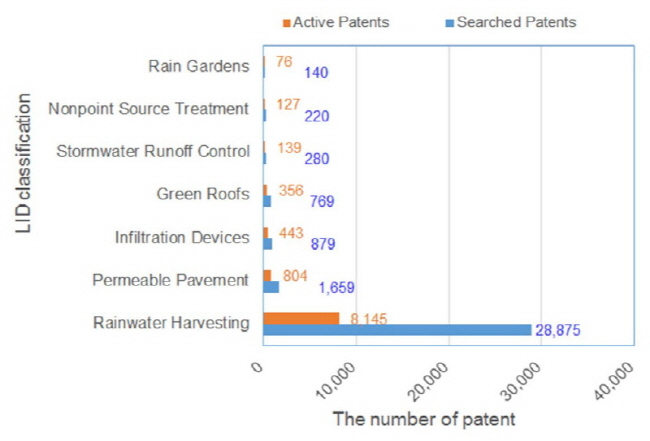 Active Patents Searched Patents

LID classification

Rain Gardens 76 140
Nonpoint Source Treatment 127 220
Stormwater Runoff Control 139 280
Green Roofs 356 769
Infiltration Devices 443 879
Permeable Pavement 804 1,659
Rainwater Harvesting 8,145 28,875

0 10,000 20,000 30,000 40,000

The number of patent